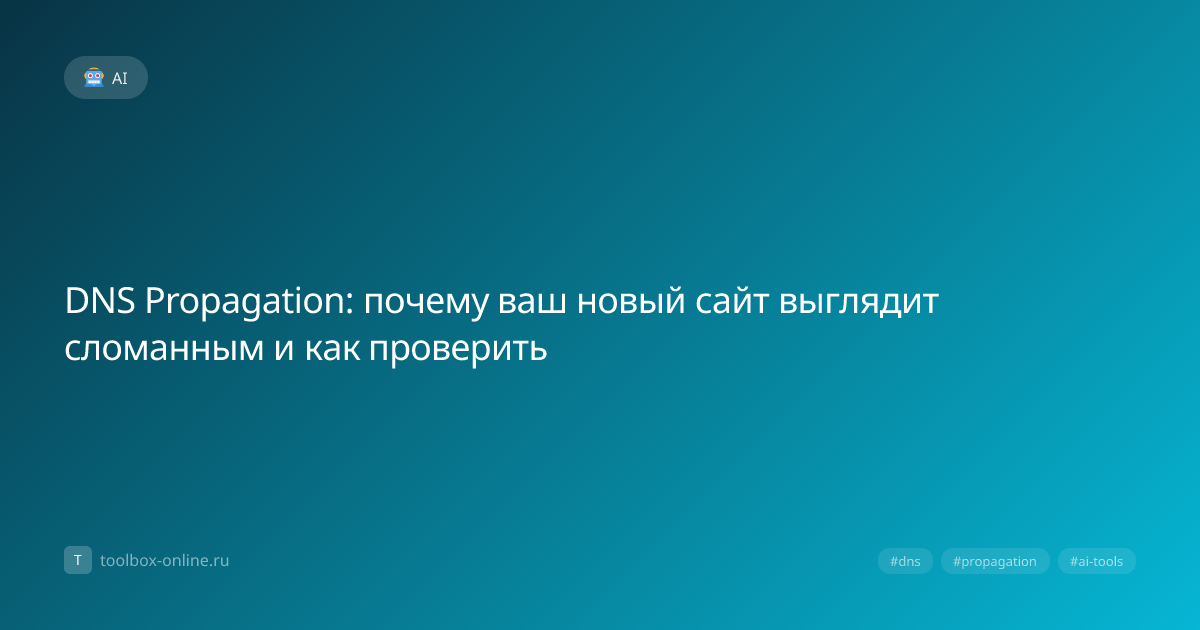 AI

DNS Propagation: почему ваш новый сайт выглядит сломанным и как проверить

T toolbox-online.ru

#dns #propagation #ai-tools